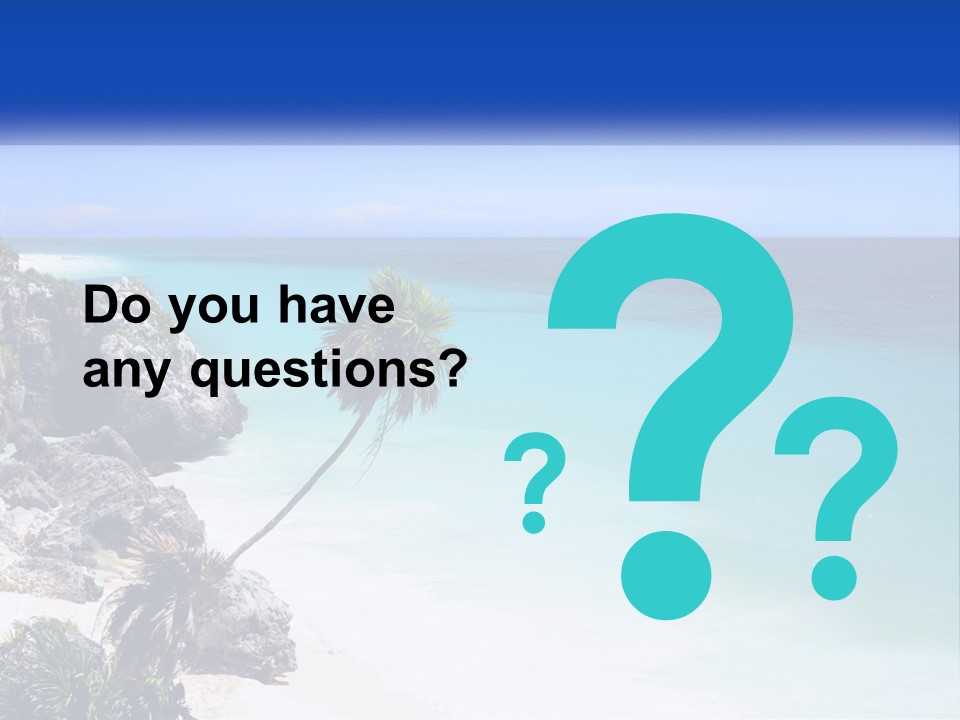 Do you have any questions?

? ? ?